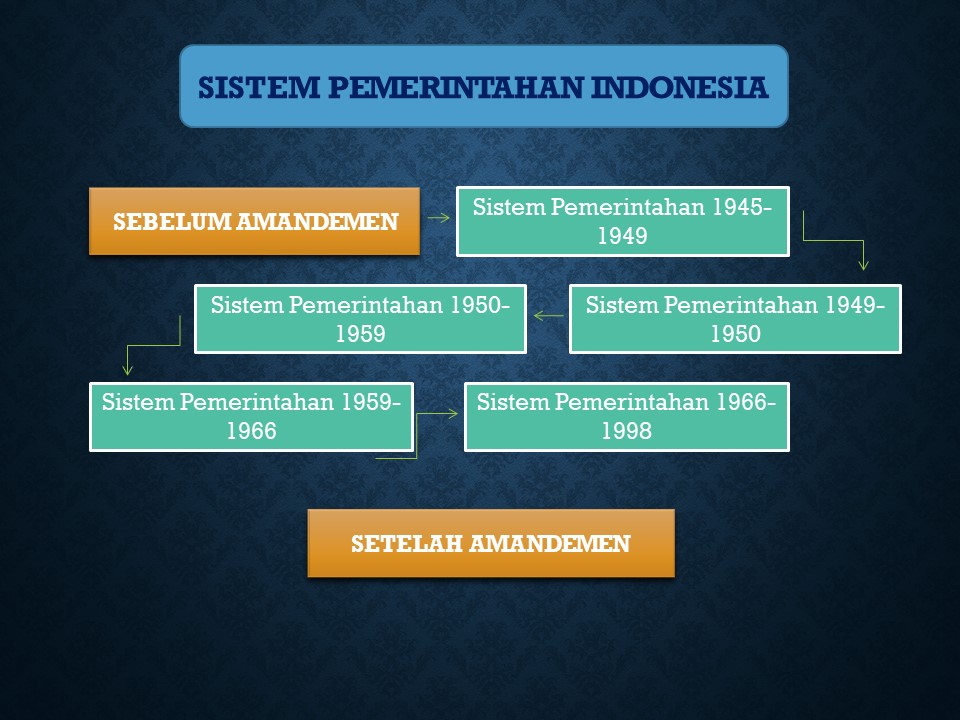 SISTEM PEMERINTAHAN INDONESIA

SEBELUM AMANDEMEN

Sistem Pemerintahan 1945-1949

Sistem Pemerintahan 1949-1950

Sistem Pemerintahan 1950-1959

Sistem Pemerintahan 1959-1966

Sistem Pemerintahan 1966-1998

SETELAH AMANDEMEN